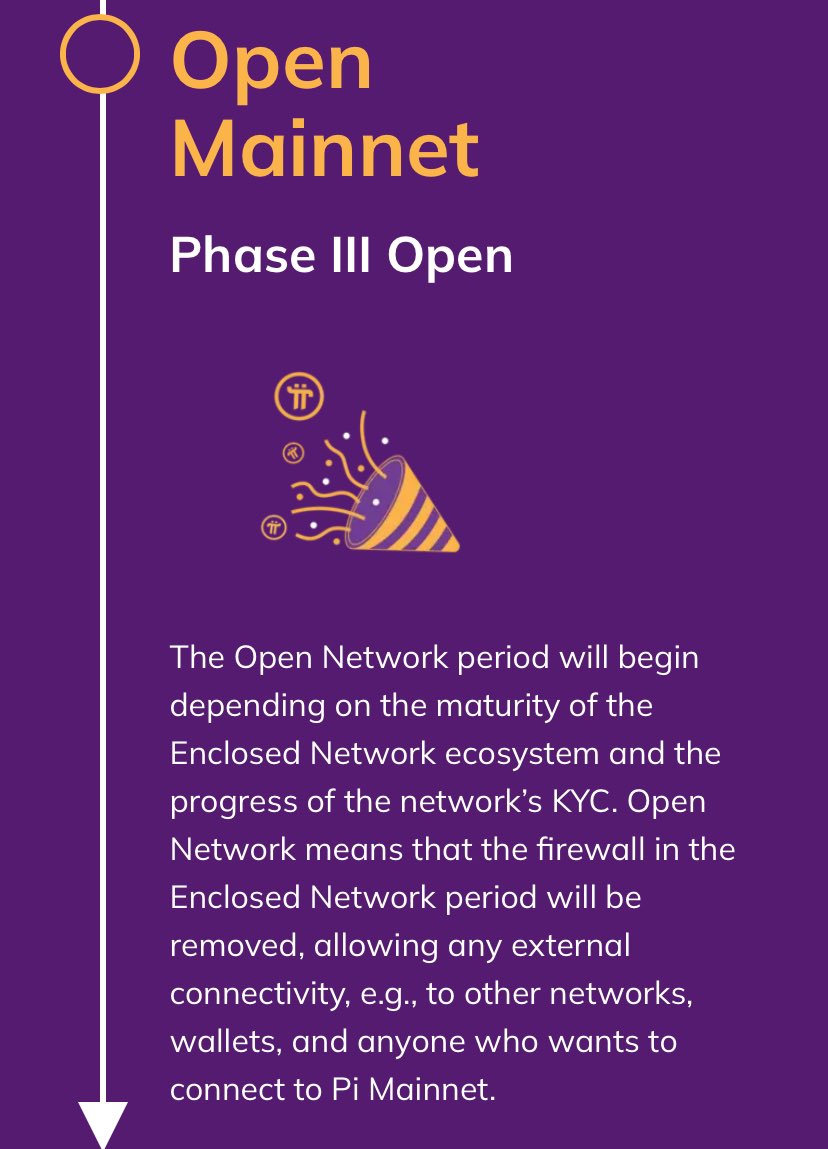 Open Mainnet

Phase III Open

The Open Network period will begin depending on the maturity of the Enclosed Network ecosystem and the progress of the network's KYC. Open Network means that the firewall in the Enclosed Network period will be removed, allowing any external connectivity, e.g., to other networks, wallets, and anyone who wants to connect to Pi Mainnet.